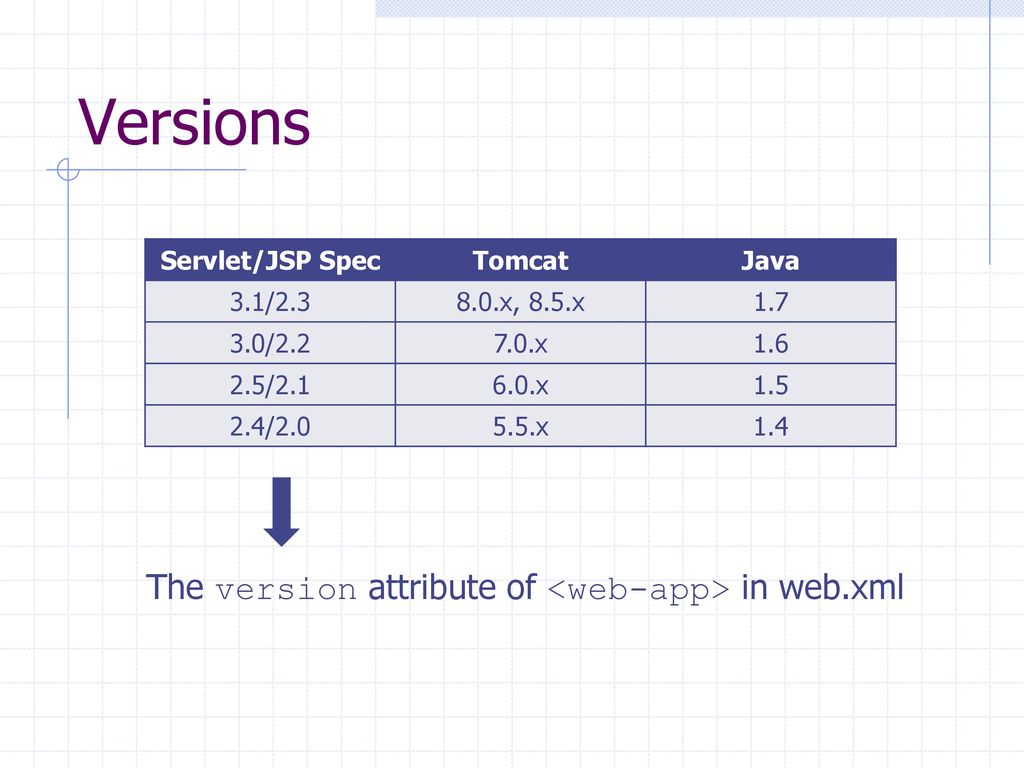 Versions

| Servlet/JSP Spec | Tomcat | Java |
|---|---|---|
| 3.1/2.3 | 8.0.x, 8.5.x | 1.7 |
| 3.0/2.2 | 7.0.x | 1.6 |
| 2.5/2.1 | 6.0.x | 1.5 |
| 2.4/2.0 | 5.5.x | 1.4 |

The version attribute of <web-app> in web.xml